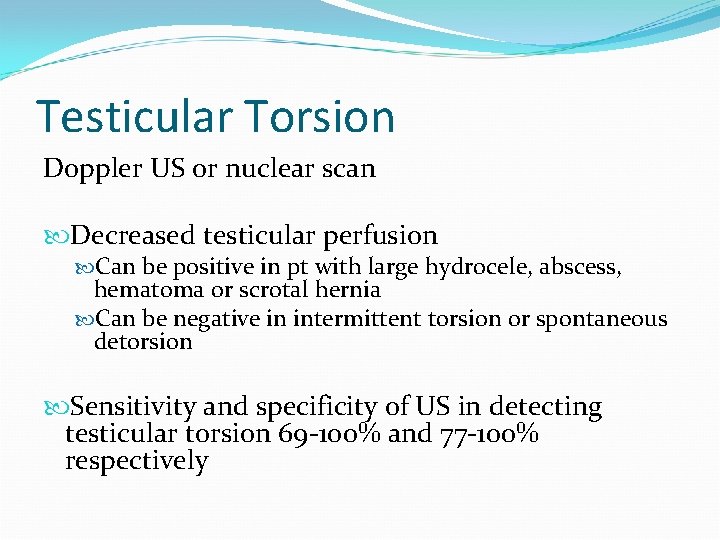 Testicular Torsion

Doppler US or nuclear scan

Decreased testicular perfusion

Can be positive in pt with large hydrocele, abscess, hematoma or scrotal hernia

Can be negative in intermittent torsion or spontaneous detorsion

Sensitivity and specificity of US in detecting testicular torsion 69-100% and 77-100% respectively